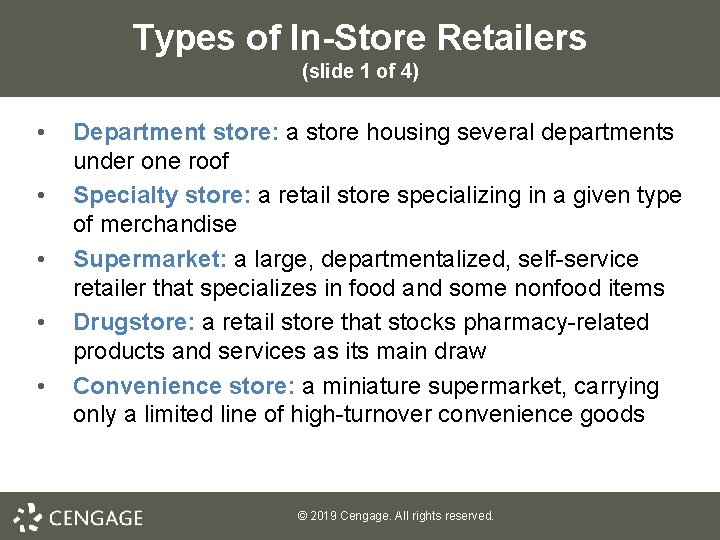 Types of In-Store Retailers
(slide 1 of 4)

• Department store: a store housing several departments under one roof
• Specialty store: a retail store specializing in a given type of merchandise
• Supermarket: a large, departmentalized, self-service retailer that specializes in food and some nonfood items
• Drugstore: a retail store that stocks pharmacy-related products and services as its main draw
• Convenience store: a miniature supermarket, carrying only a limited line of high-turnover convenience goods

CENGAGE

© 2019 Cengage. All rights reserved.